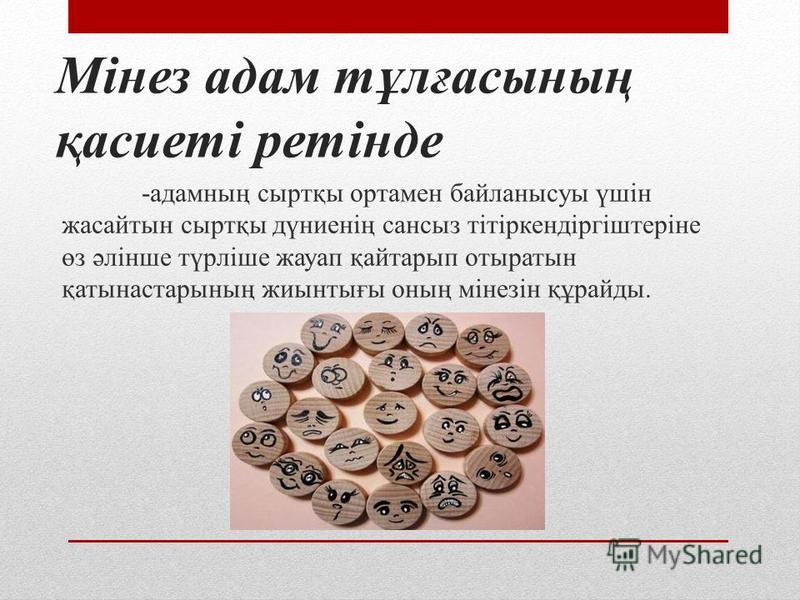 Мінез адам тұлғасының қасиеті ретінде

-адамның сыртқы ортамен байланысуы үшін жасайтын сыртқы дүниенің сансыз тітіркендіргіштеріне өз әлінше түрліше жауап қайтарып отыратын қатынастарының жиынтығы оның мінезін құрайды.

MyShared